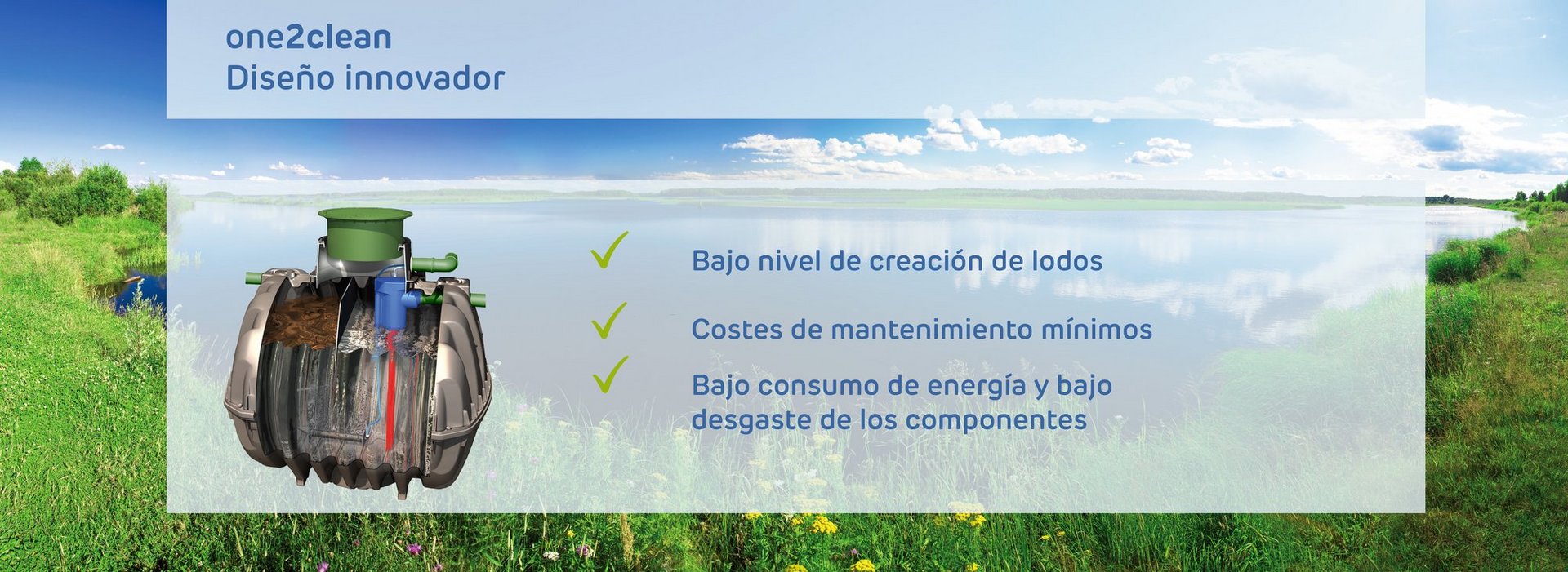 one2clean
Diseño innovador

✓ Bajo nivel de creación de lodos

✓ Costes de mantenimiento mínimos

✓ Bajo consumo de energía y bajo desgaste de los componentes